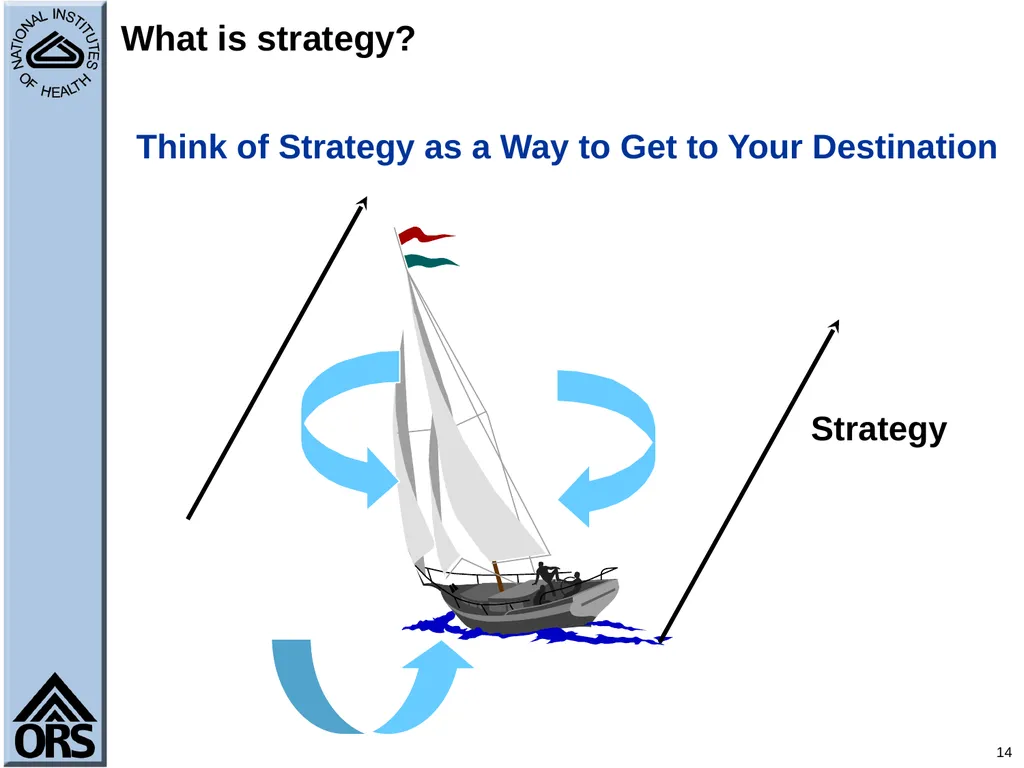 NATIONAL INSTITUTES OF HEALTH

What is strategy?

Think of Strategy as a Way to Get to Your Destination

Strategy

ORS

14